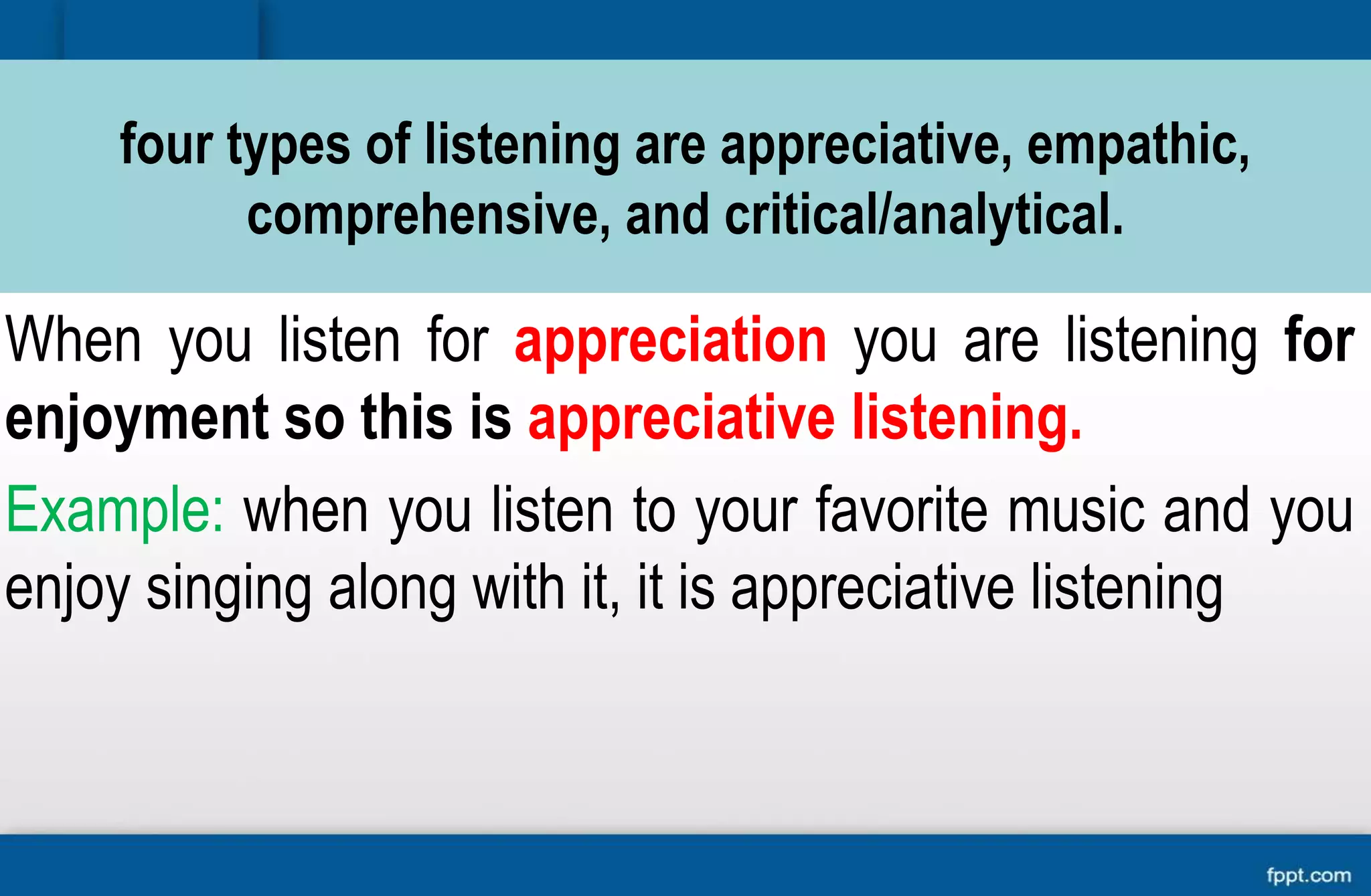 four types of listening are appreciative, empathic, comprehensive, and critical/analytical.

When you listen for appreciation you are listening for enjoyment so this is appreciative listening.

Example: when you listen to your favorite music and you enjoy singing along with it, it is appreciative listening

fppt.com